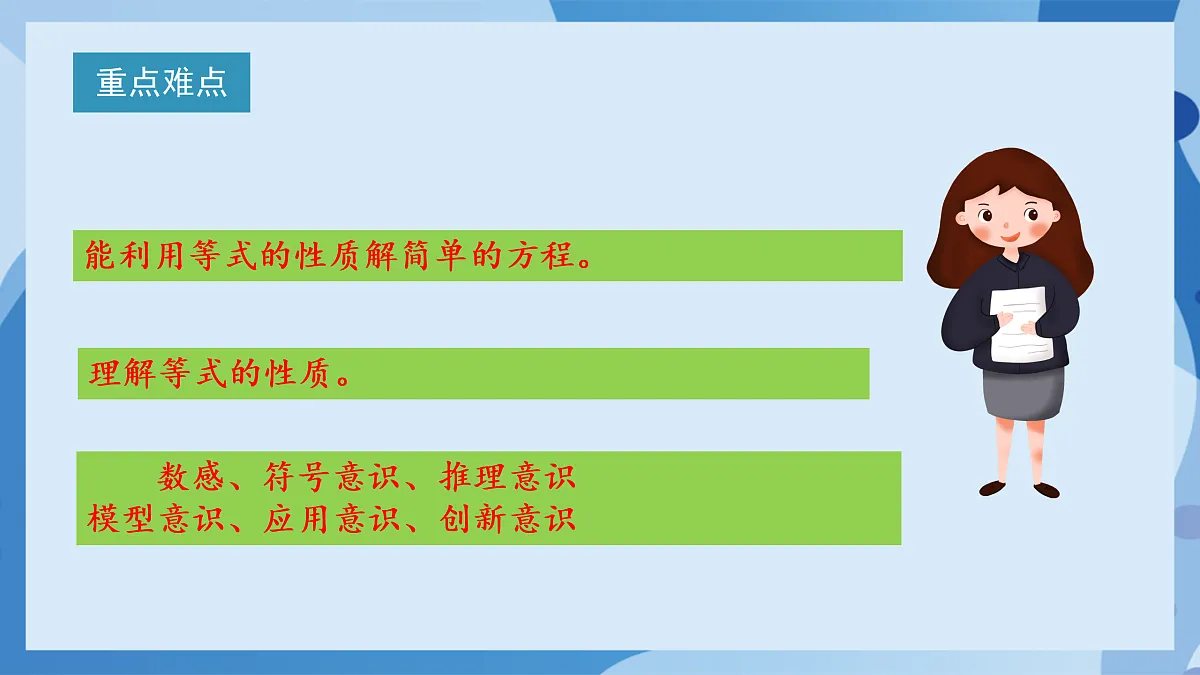 重点难点

能利用等式的性质解简单的方程。

理解等式的性质。

数感、符号意识、推理意识
模型意识、应用意识、创新意识